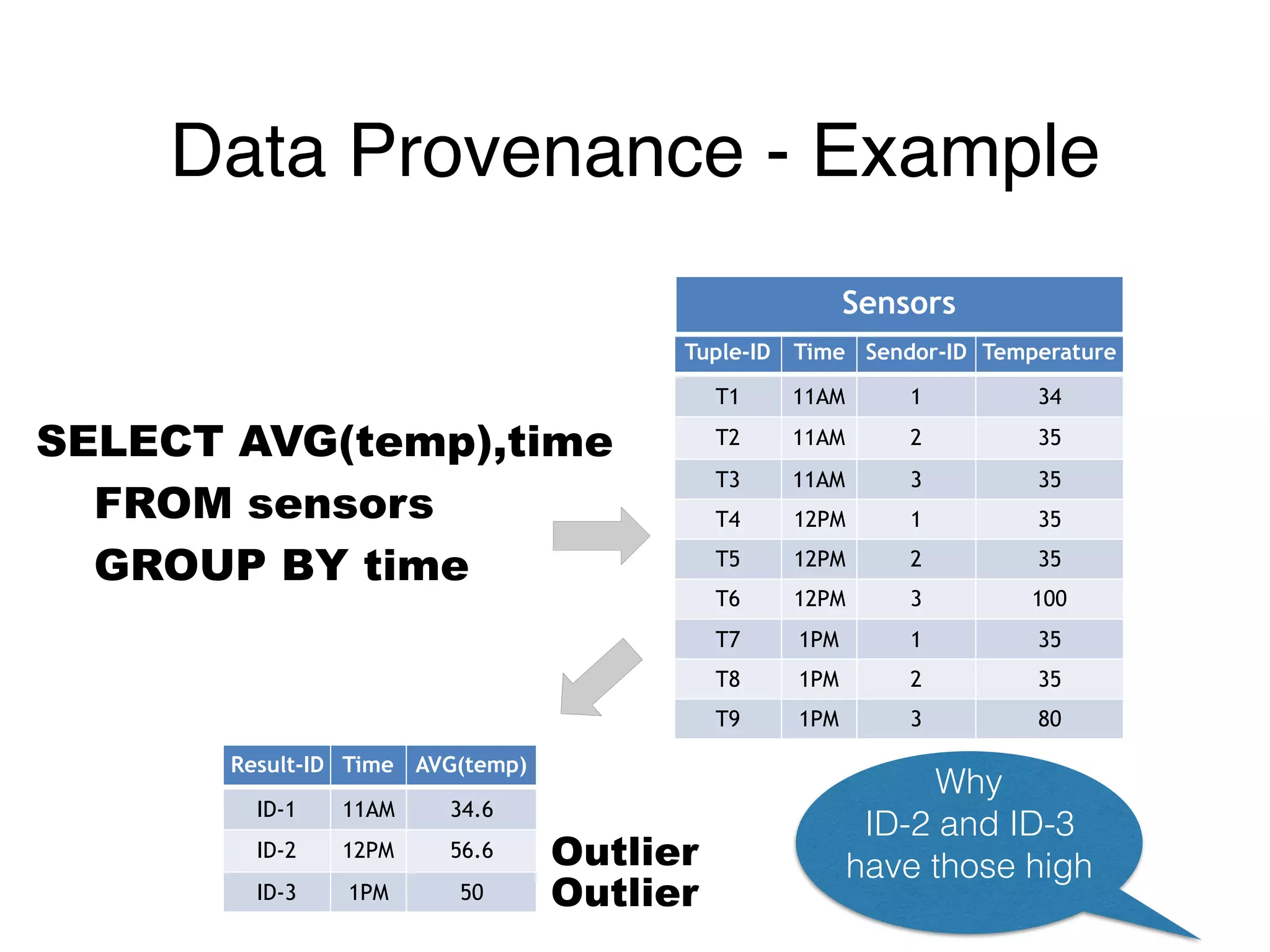 Data Provenance - Example

SELECT AVG(temp),time
FROM sensors
GROUP BY time

Sensors

| Tuple-ID | Time | Sendor-ID | Temperature |
|---|---|---|---|
| T1 | 11AM | 1 | 34 |
| T2 | 11AM | 2 | 35 |
| T3 | 11AM | 3 | 35 |
| T4 | 12PM | 1 | 35 |
| T5 | 12PM | 2 | 35 |
| T6 | 12PM | 3 | 100 |
| T7 | 1PM | 1 | 35 |
| T8 | 1PM | 2 | 35 |
| T9 | 1PM | 3 | 80 |

| Result-ID | Time | AVG(temp) |
|---|---|---|
| ID-1 | 11AM | 34.6 |
| ID-2 | 12PM | 56.6 |
| ID-3 | 1PM | 50 |

Outlier
Outlier

Why
ID-2 and ID-3
have those high